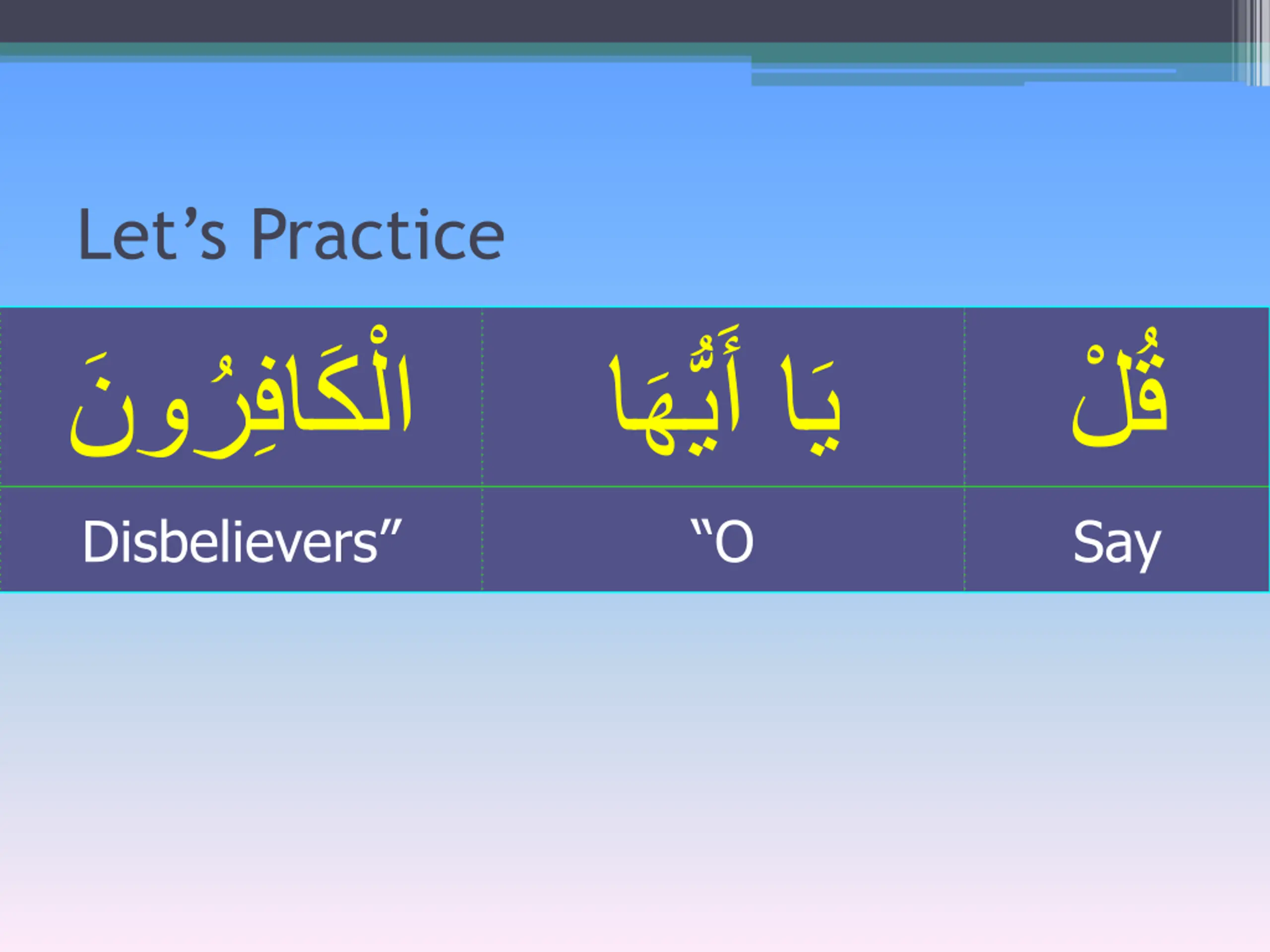 Let’s Practice

| الْكَافِرُونَ | يَا أَيُّهَا | قُلْ |
|---|---|---|
| Disbelievers” | “O | Say |